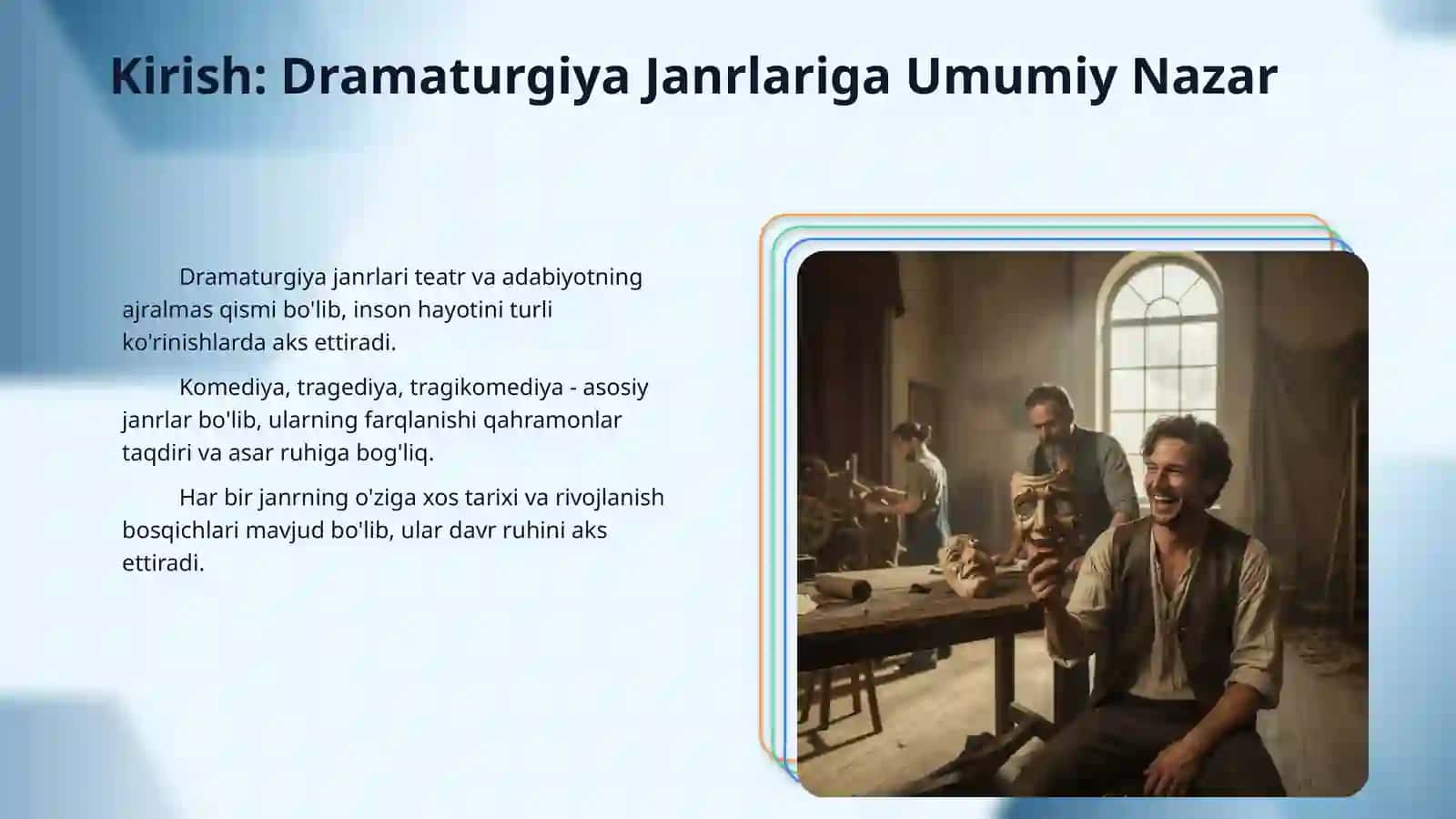 Kirish: Dramaturgiya Janrlariga Umumiy Nazar

Dramaturgiya janrlari teatr va adabiyotning ajralmas qismi bo'lib, inson hayotini turli ko'rinishlarda aks ettiradi.

Komediya, tragediya, tragikomediya - asosiy janrlar bo'lib, ularning farqlanishi qahramonlar taqdiri va asar ruhiga bog'liq.

Har bir janrning o'ziga xos tarixi va rivojlanish bosqichlari mavjud bo'lib, ular davr ruhini aks ettiradi.